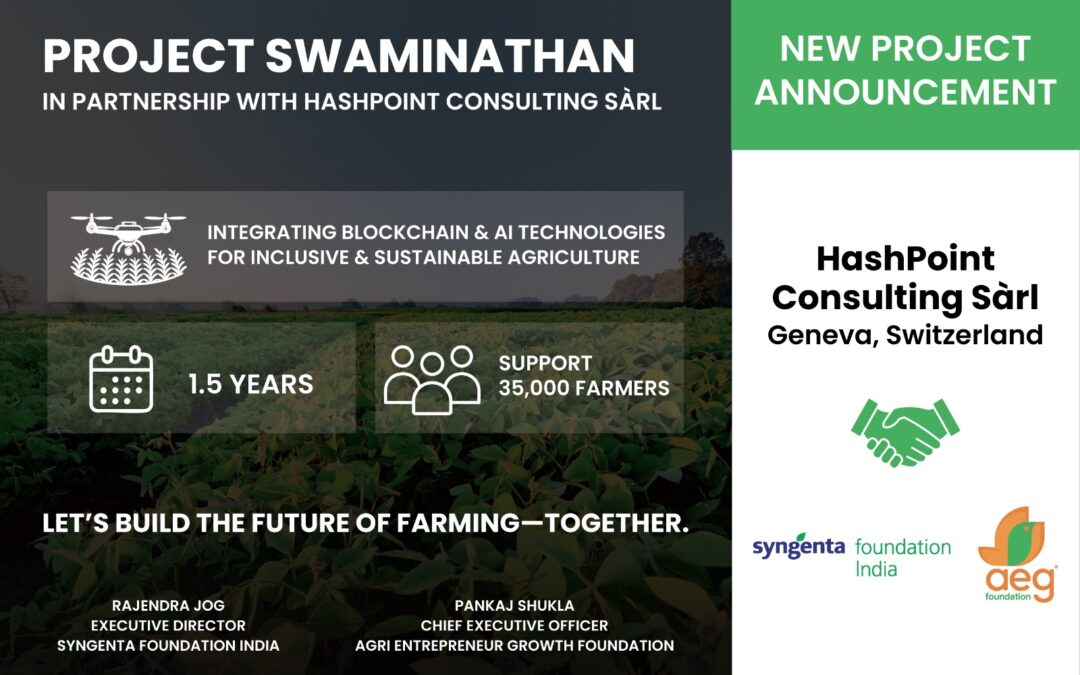 PROJECT SWAMINATHAN
IN PARTNERSHIP WITH HASHPOINT CONSULTING SÀRL

INTEGRATING BLOCKCHAIN & AI TECHNOLOGIES FOR INCLUSIVE & SUSTAINABLE AGRICULTURE

1.5 YEARS

SUPPORT 35,000 FARMERS

LET'S BUILD THE FUTURE OF FARMING—TOGETHER.

RAJENDRA JOG
EXECUTIVE DIRECTOR
SYNGENTA FOUNDATION INDIA

PANKAJ SHUKLA
CHIEF EXECUTIVE OFFICER
AGRI ENTREPRENEUR GROWTH FOUNDATION

NEW PROJECT ANNOUNCEMENT

HashPoint Consulting Sàrl
Geneva, Switzerland

syngenta foundation India

aeg foundation